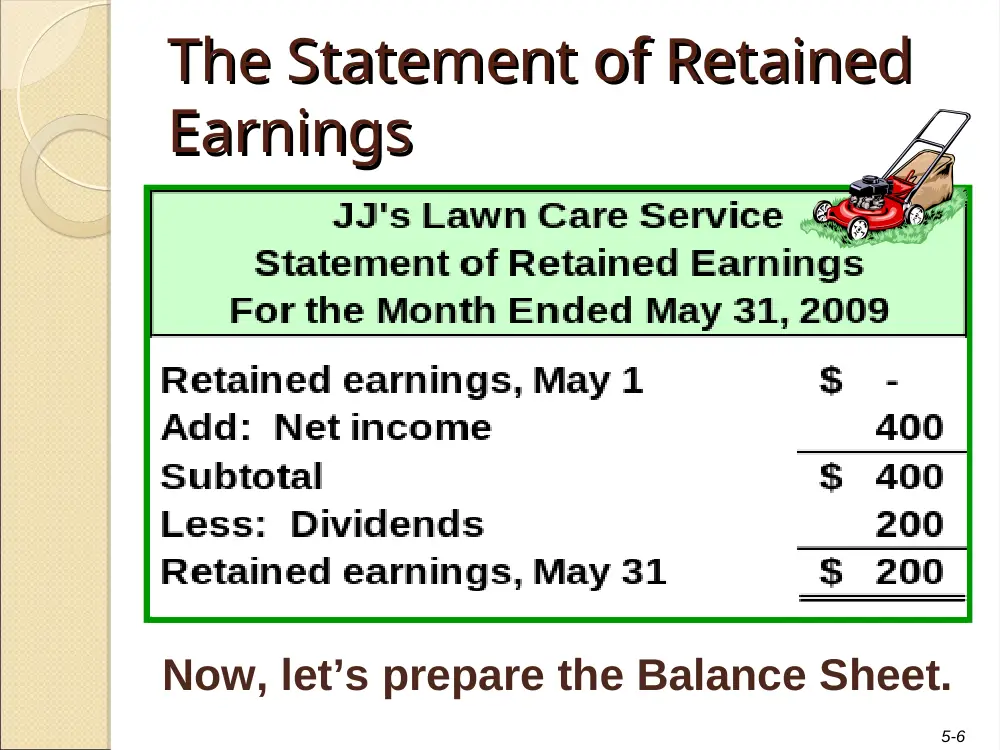 The Statement of Retained Earnings

JJ's Lawn Care Service
Statement of Retained Earnings
For the Month Ended May 31, 2009

Retained earnings, May 1 $ -
Add: Net income 400
Subtotal $ 400
Less: Dividends 200
Retained earnings, May 31 $ 200

Now, let's prepare the Balance Sheet.

5-6